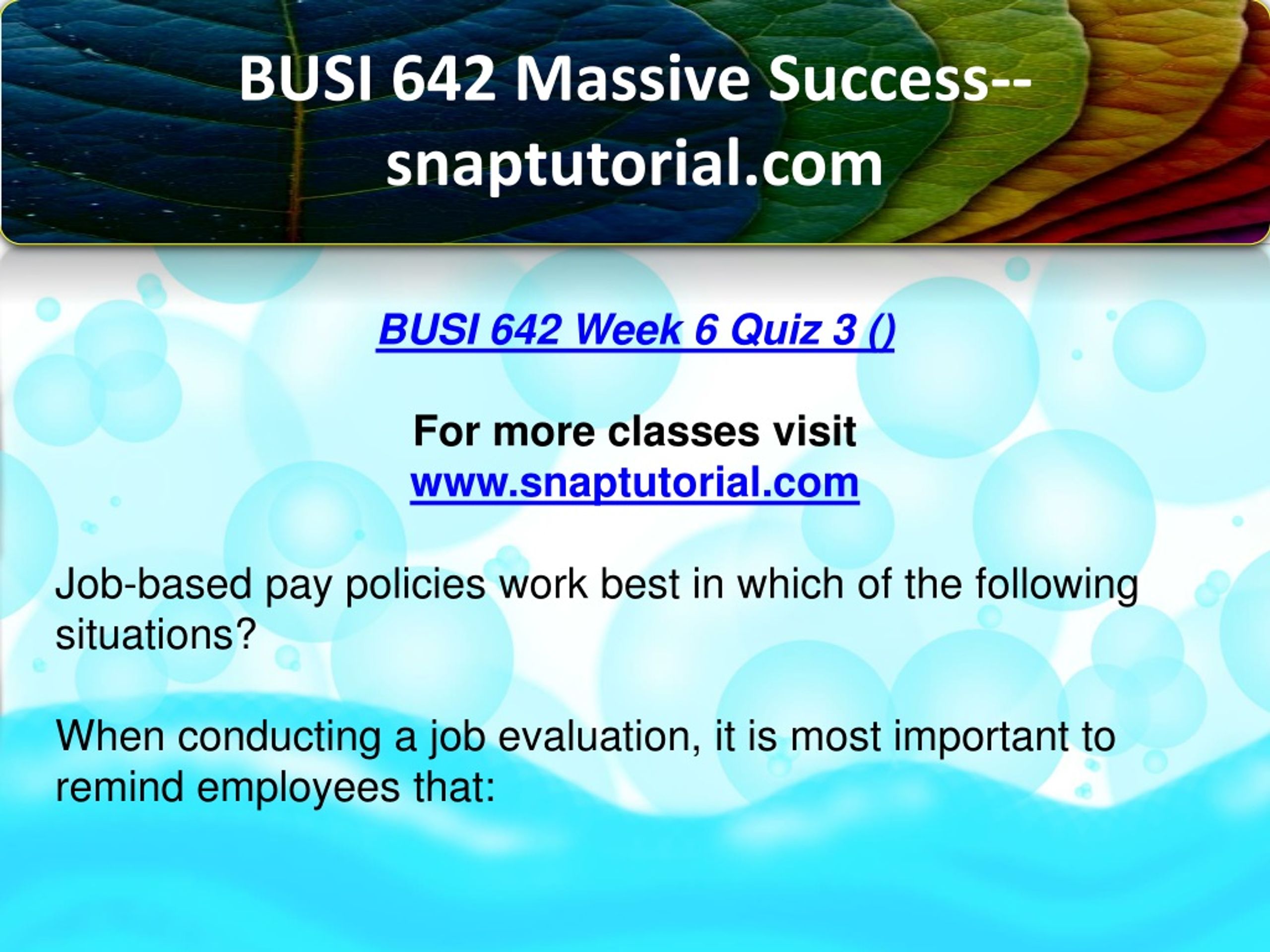 BUSI 642 Massive Success--snaptutorial.com

BUSI 642 Week 6 Quiz 3 ()

For more classes visit
www.snaptutorial.com

Job-based pay policies work best in which of the following situations?

When conducting a job evaluation, it is most important to remind employees that: